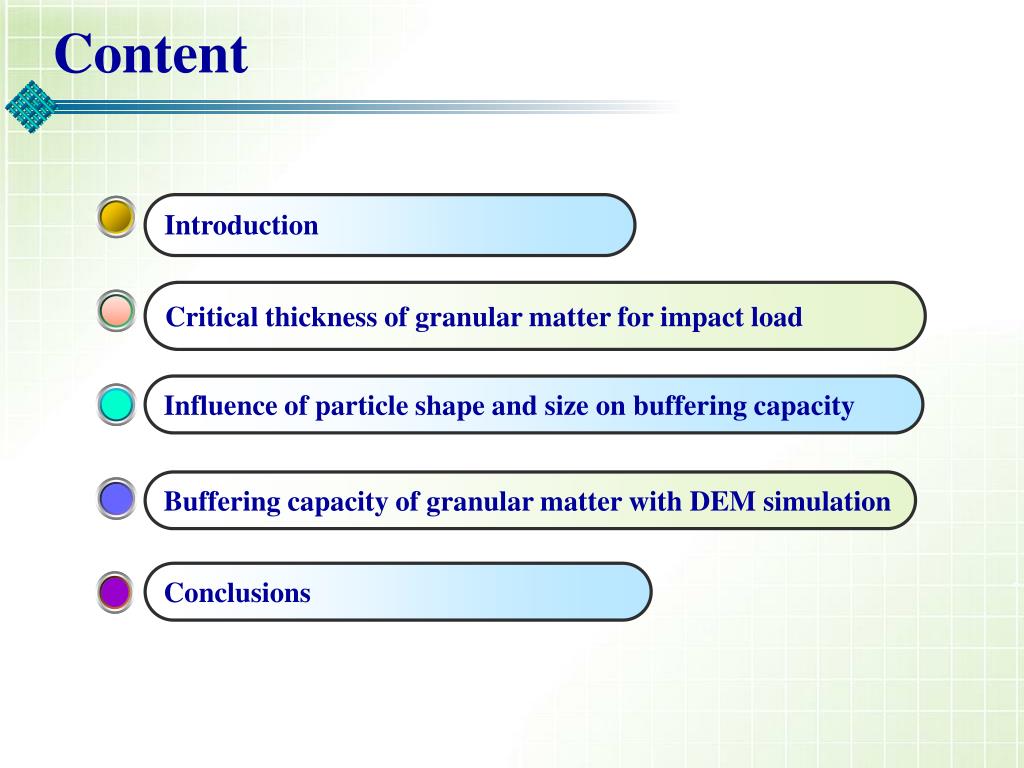 Content

Introduction

Critical thickness of granular matter for impact load

Influence of particle shape and size on buffering capacity

Buffering capacity of granular matter with DEM simulation

Conclusions